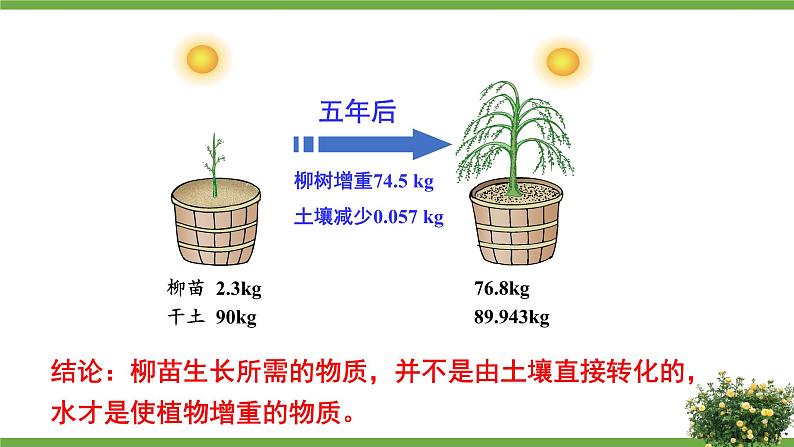 五年后

柳树增重74.5 kg

土壤减少0.057 kg

柳苗 2.3kg
干土 90kg

76.8kg
89.943kg

结论：柳苗生长所需的物质，并不是由土壤直接转化的，水才是使植物增重的物质。